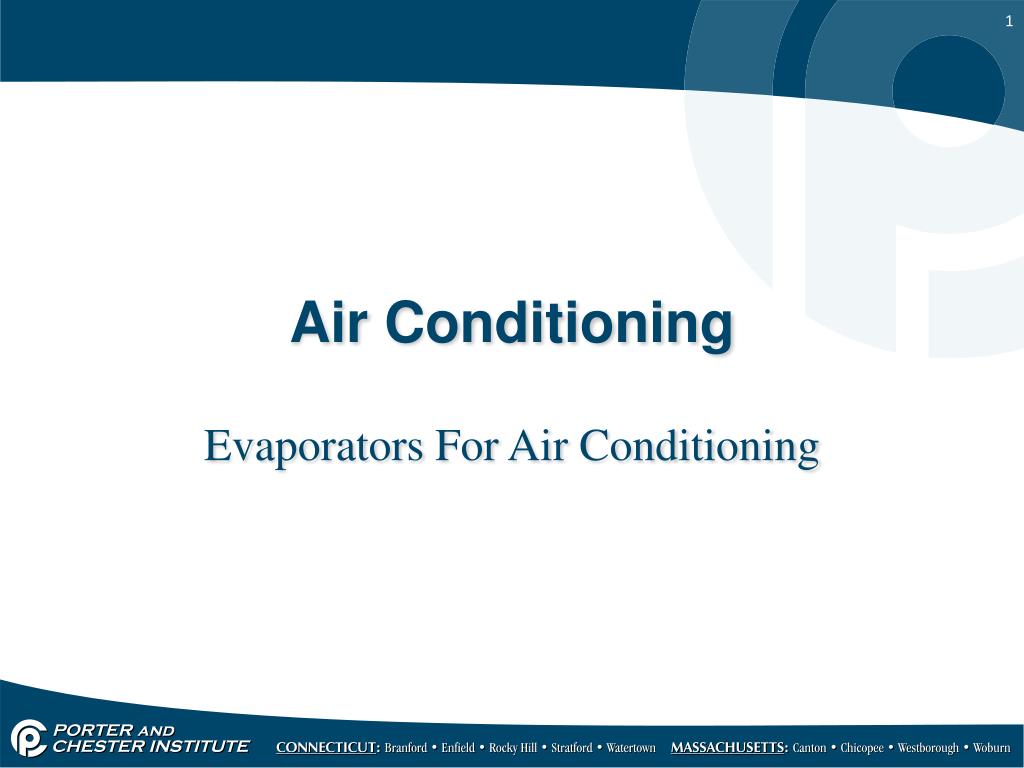 1

Air Conditioning

Evaporators For Air Conditioning

PORTER AND CHESTER INSTITUTE

CONNECTICUT: Branford • Enfield • Rocky Hill • Stratford • Watertown MASSACHUSETTS: Canton • Chicopee • Westborough • Woburn